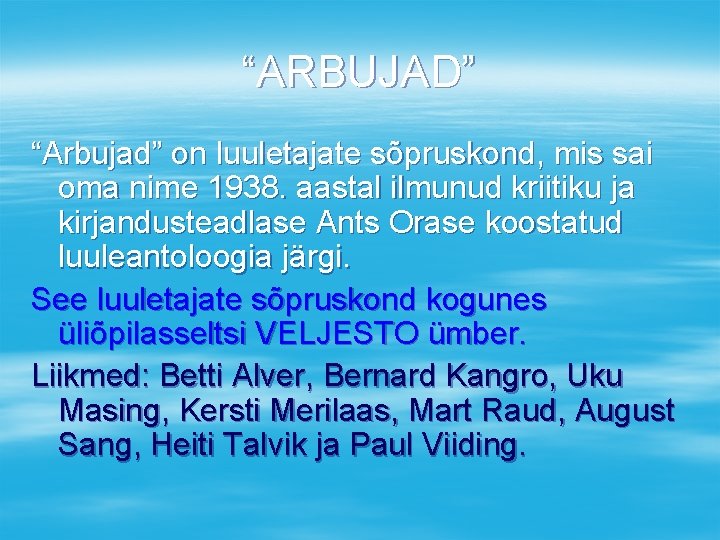 “ARBUJAD”

“Arbujad” on luuletajate sõpruskond, mis sai oma nime 1938. aastal ilmunud kriitiku ja kirjandusteadlase Ants Orase koostatud luuleantoloogia järgi.

See luuletajate sõpruskond kogunes üliõpilasseltsi VELJESTO ümber.

Liikmed: Betti Alver, Bernard Kangro, Uku Masing, Kersti Merilaas, Mart Raud, August Sang, Heiti Talvik ja Paul Viiding.